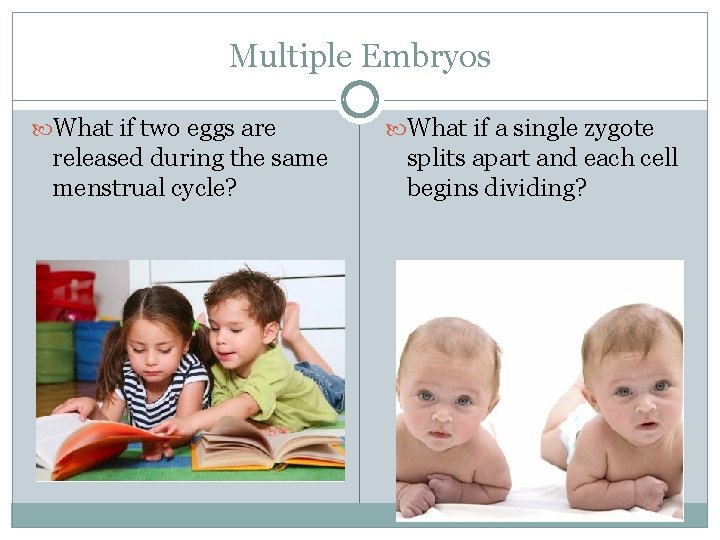 Multiple Embryos

What if two eggs are released during the same menstrual cycle?

What if a single zygote splits apart and each cell begins dividing?